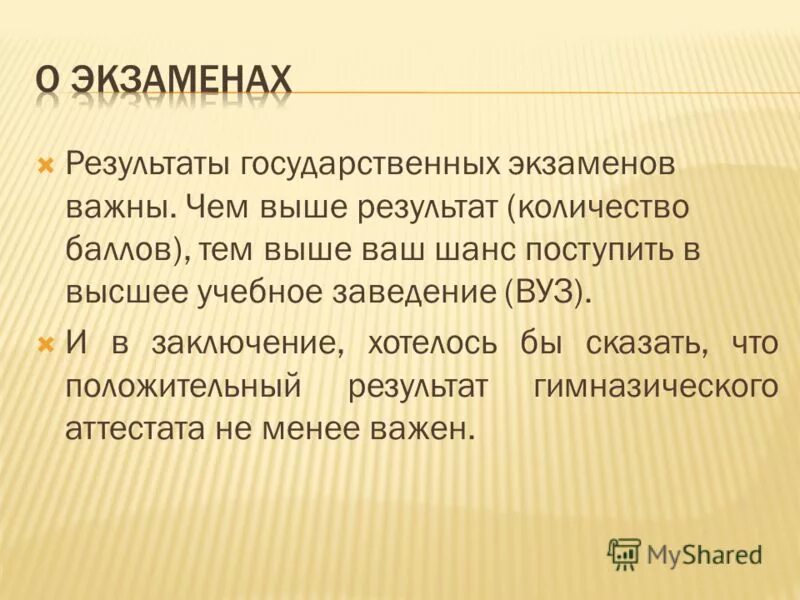 О ЭКЗАМЕНАХ

Результаты государственных экзаменов важны. Чем выше результат (количество баллов), тем выше ваш шанс поступить в высшее учебное заведение (ВУЗ).

И в заключение, хотелось бы сказать, что положительный результат гимназического аттестата не менее важен.

MyShared